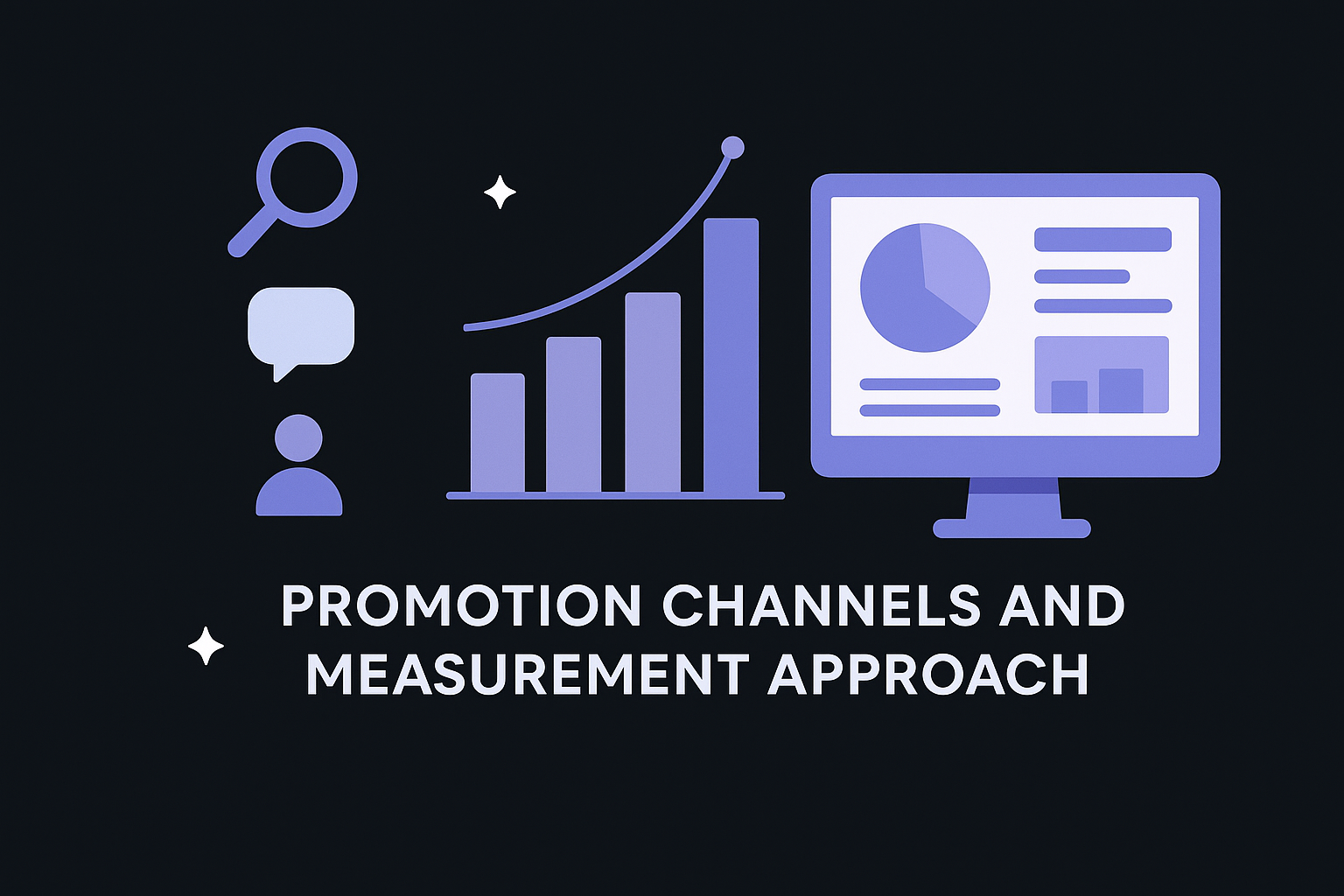 PROMOTION CHANNELS AND MEASUREMENT APPROACH